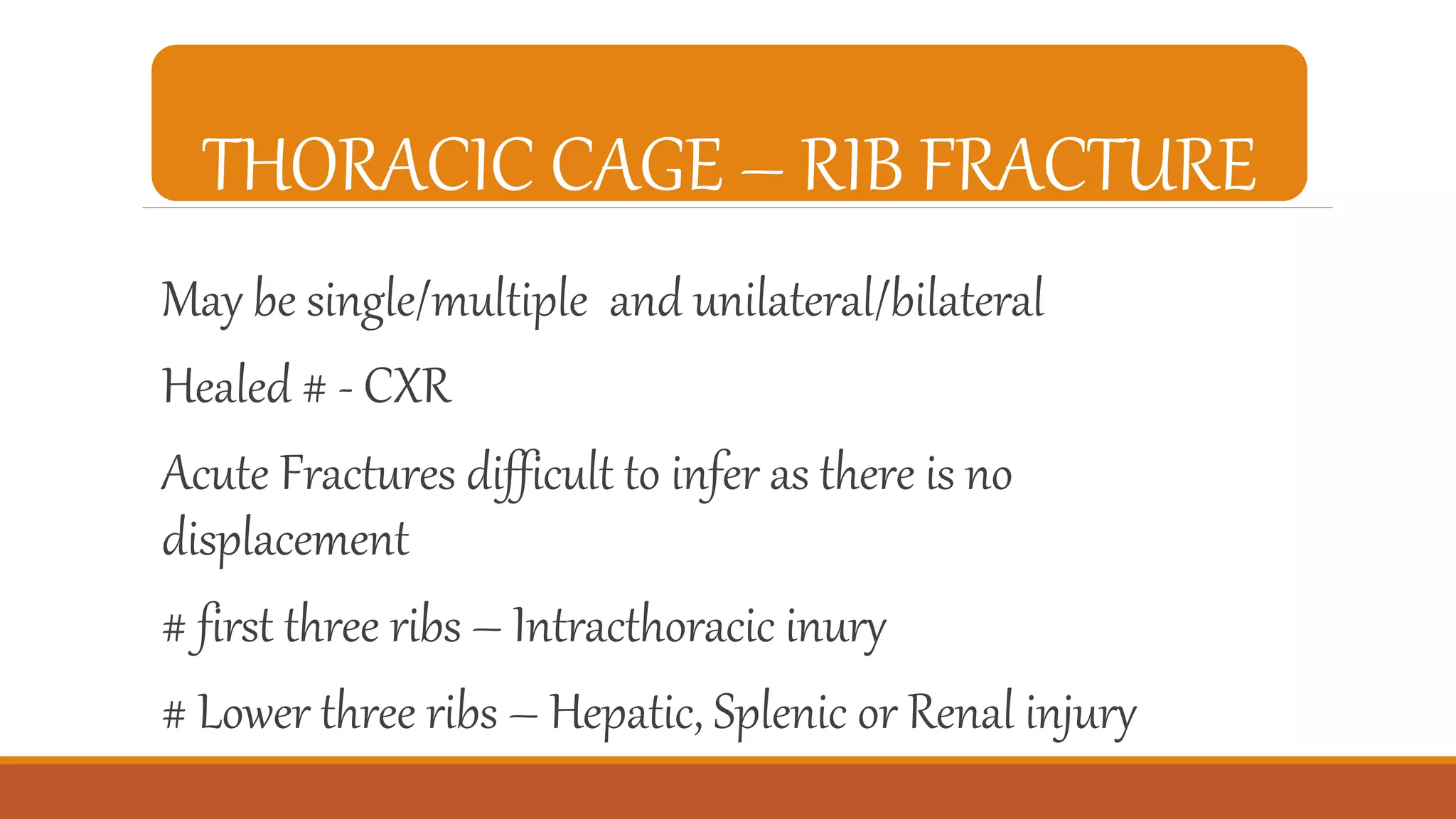 THORACIC CAGE – RIB FRACTURE

May be single/multiple  and unilateral/bilateral

Healed # - CXR

Acute Fractures difficult to infer as there is no displacement

# first three ribs – Intracthoracic inury

# Lower three ribs – Hepatic, Splenic or Renal injury